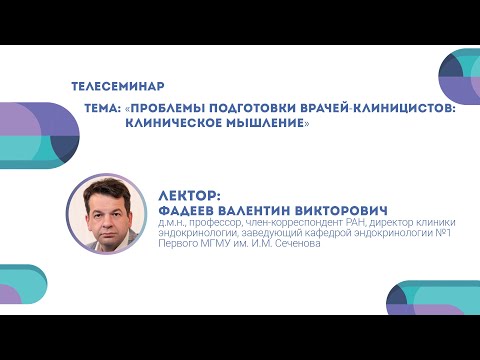 ТЕЛЕСЕМИНАР

ТЕМА: «ПРОБЛЕМЫ ПОДГОТОВКИ ВРАЧЕЙ-КЛИНИЦИСТОВ: КЛИНИЧЕСКОЕ МЫШЛЕНИЕ»

ЛЕКТОР:
ФАДЕЕВ ВАЛЕНТИН ВИКТОРОВИЧ
д.м.н., профессор, член-корреспондент РАН, директор клиники эндокринологии, заведующий кафедрой эндокринологии №1 Первого МГМУ им. И.М. Сеченова